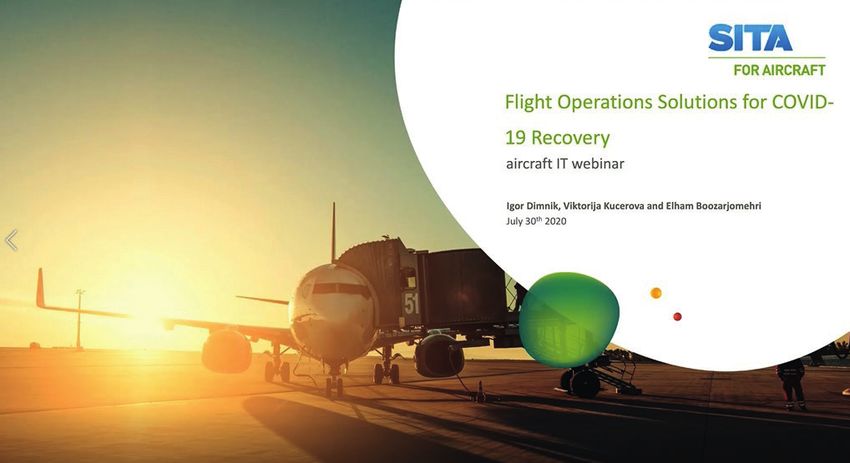 SITA
FOR AIRCRAFT

Flight Operations Solutions for COVID-19 Recovery
aircraft IT webinar

Igor Dimnik, Viktorija Kucerova and Elham Boozarjomehri
July 30$^{th}$ 2020

51